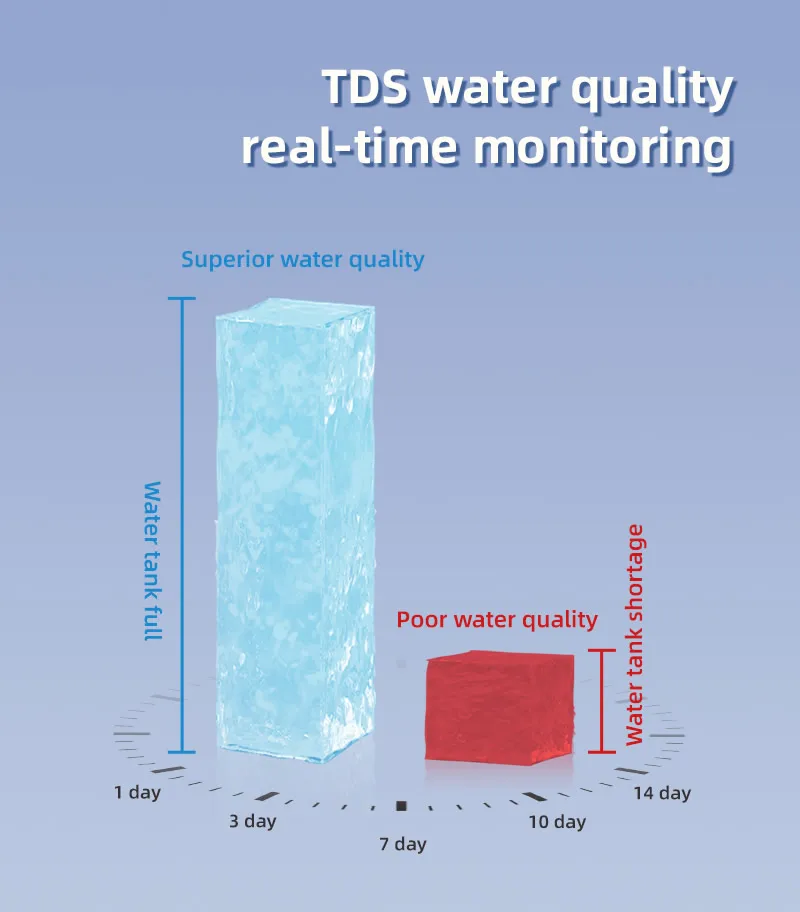 TDS water quality real-time monitoring

Superior water quality

Water tank full

Poor water quality

Water tank shortage

1 day

3 day

7 day

10 day

14 day